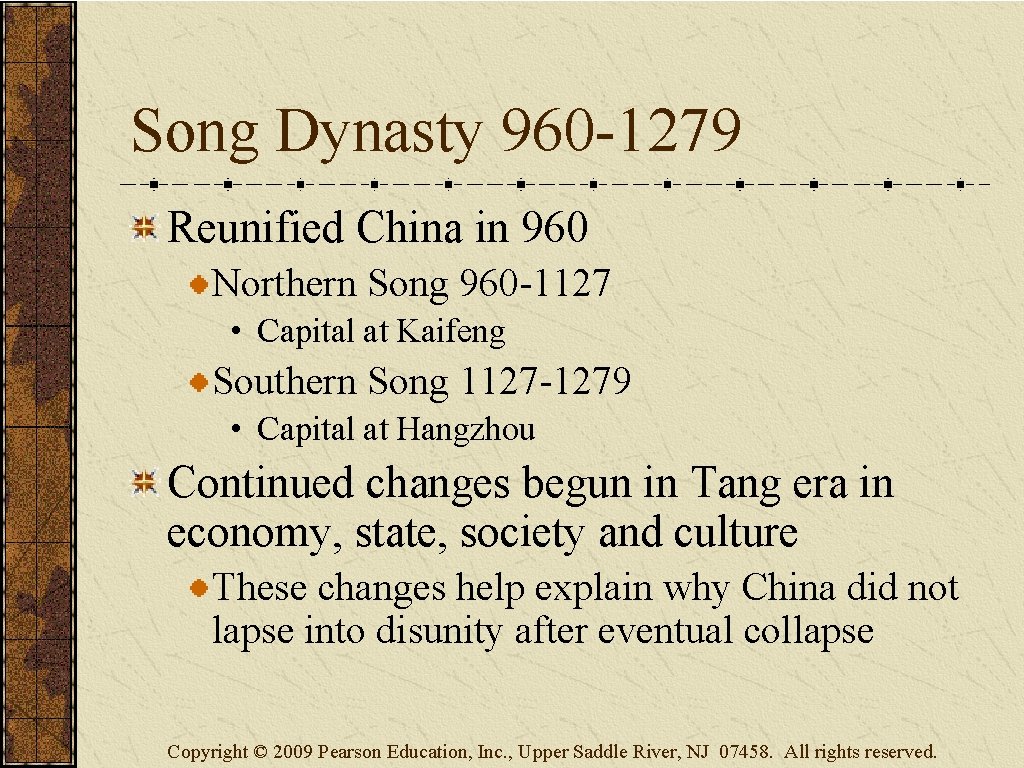 Song Dynasty 960-1279

Reunified China in 960

Northern Song 960-1127

• Capital at Kaifeng

Southern Song 1127-1279

• Capital at Hangzhou

Continued changes begun in Tang era in economy, state, society and culture

These changes help explain why China did not lapse into disunity after eventual collapse

Copyright © 2009 Pearson Education, Inc., Upper Saddle River, NJ 07458. All rights reserved.